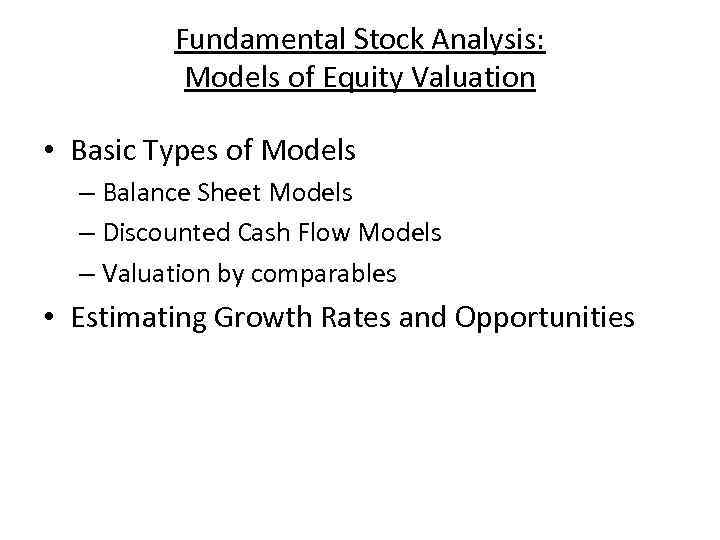 Fundamental Stock Analysis:
Models of Equity Valuation

• Basic Types of Models
– Balance Sheet Models
– Discounted Cash Flow Models
– Valuation by comparables
• Estimating Growth Rates and Opportunities